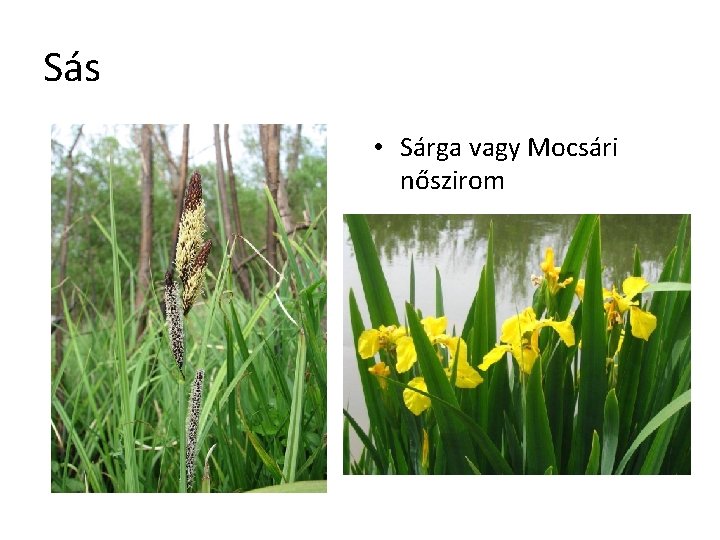 Sás

• Sárga vagy Mocsári nőszirom